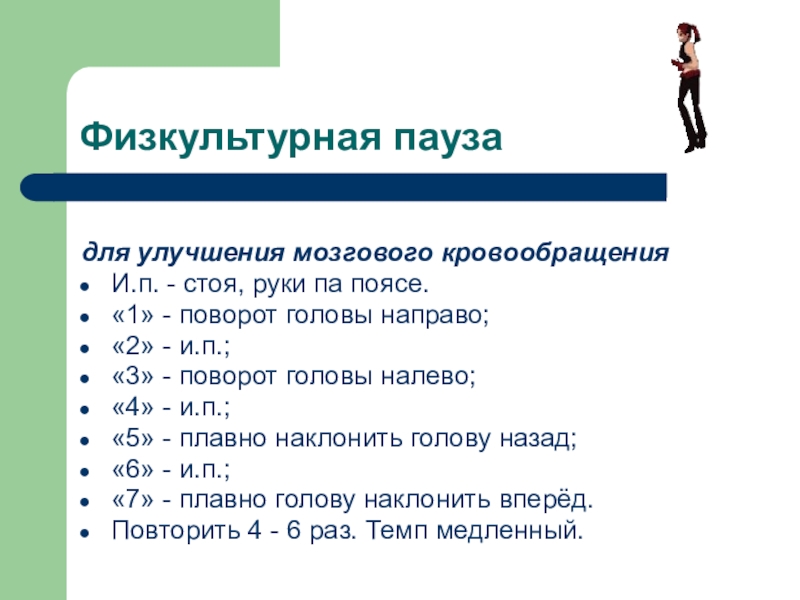 Физкультурная пауза

для улучшения мозгового кровообращения

- И.п. - стоя, руки па поясе.
- «1» - поворот головы направо;
- «2» - и.п.;
- «3» - поворот головы налево;
- «4» - и.п.;
- «5» - плавно наклонить голову назад;
- «6» - и.п.;
- «7» - плавно голову наклонить вперёд.
- Повторить 4 - 6 раз. Темп медленный.